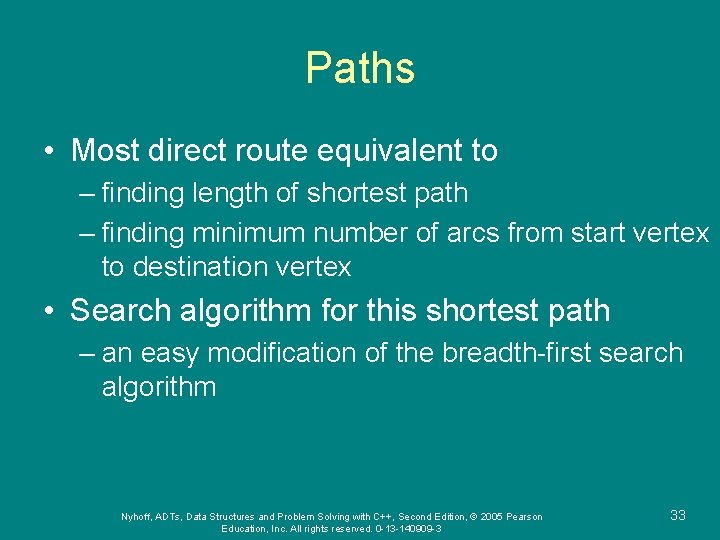 Paths

• Most direct route equivalent to
– finding length of shortest path
– finding minimum number of arcs from start vertex to destination vertex

• Search algorithm for this shortest path
– an easy modification of the breadth-first search algorithm

Nyhoff, ADTs, Data Structures and Problem Solving with C++, Second Edition, © 2005 Pearson Education, Inc. All rights reserved. 0-13-140909-3

33